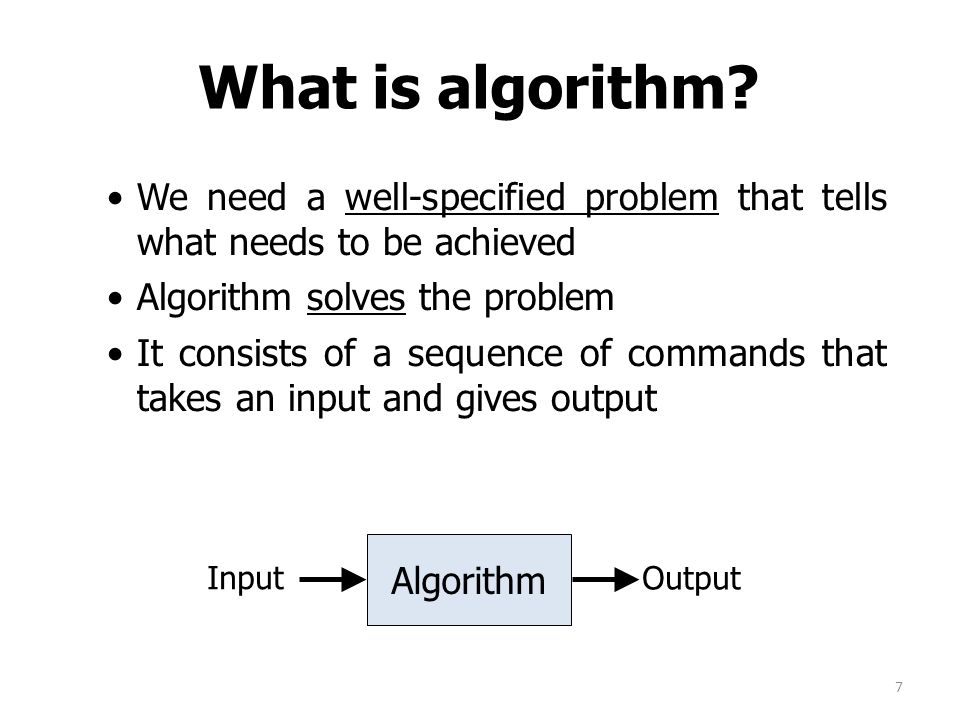 What is algorithm?

• We need a well-specified problem that tells what needs to be achieved
• Algorithm solves the problem
• It consists of a sequence of commands that takes an input and gives output

Input Algorithm Output

7